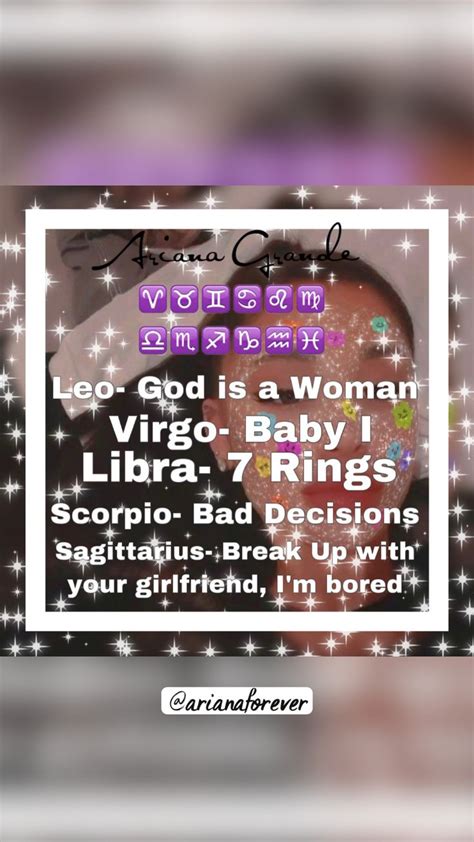 Ariana Grande

♈♉♊♋♌♍
♎♏♐♑♒♓

Leo- God is a Woman
Virgo- Baby I
Libra- 7 Rings
Scorpio- Bad Decisions
Sagittarius- Break Up with your girlfriend, I'm bored

@arianaforever